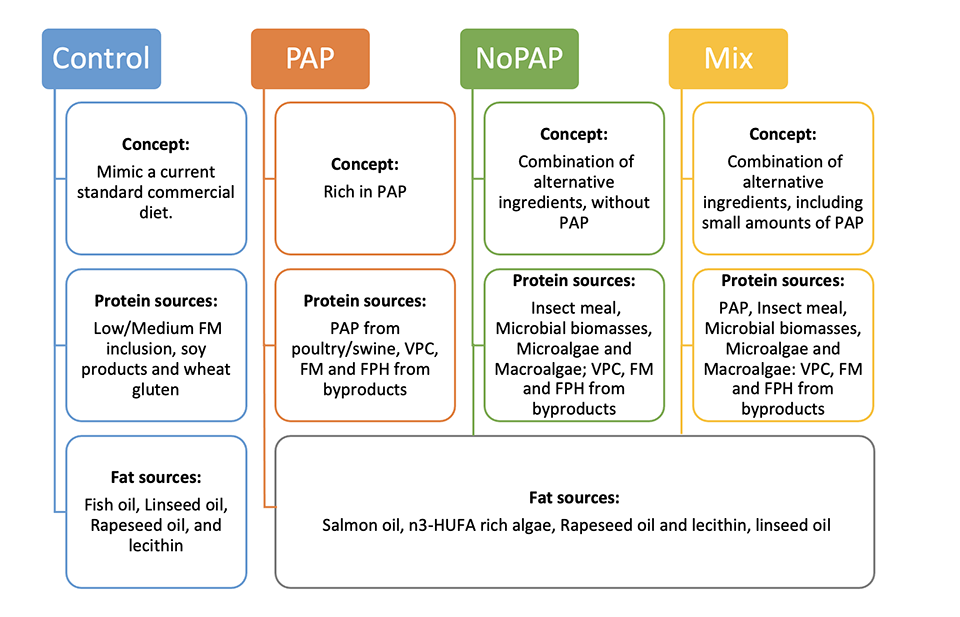 Control

Concept:
Mimic a current standard commercial diet.

Protein sources:
Low/Medium FM inclusion, soy products and wheat gluten

Fat sources:
Fish oil, Linseed oil, Rapeseed oil, and lecithin

PAP

Concept:
Rich in PAP

Protein sources:
PAP from poultry/swine, VPC, FM and FPH from byproducts

NoPAP

Concept:
Combination of alternative ingredients, without PAP

Protein sources:
Insect meal, Microbial biomasses, Microalgae and Macroalgae; VPC, FM and FPH from byproducts

Mix

Concept:
Combination of alternative ingredients, including small amounts of PAP

Protein sources:
PAP, Insect meal, Microbial biomasses, Microalgae and Macroalgae: VPC, FM and FPH from byproducts

Fat sources:
Salmon oil, n3-HUFA rich algae, Rapeseed oil and lecithin, linseed oil